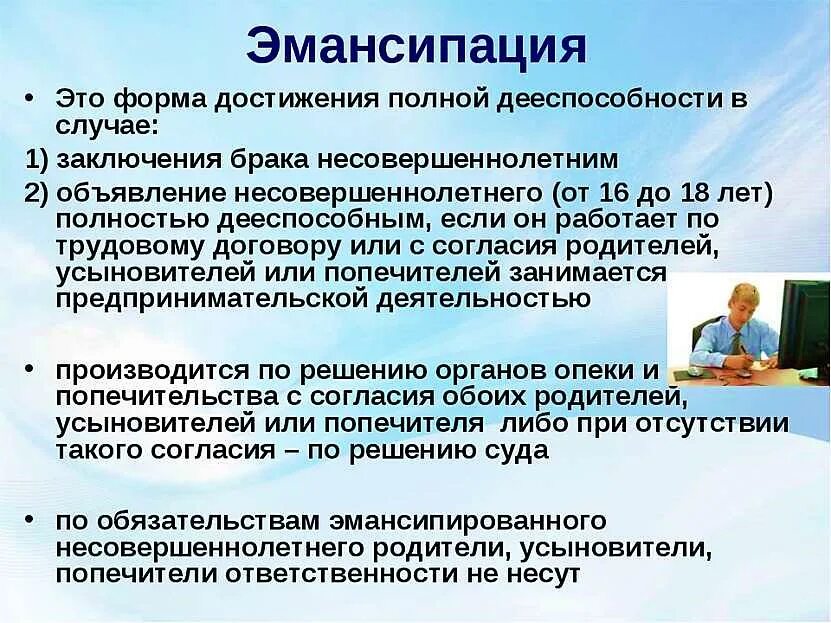 Эмансипация

• Это форма достижения полной дееспособности в случае:

1) заключения брака несовершеннолетним

2) объявление несовершеннолетнего (от 16 до 18 лет) полностью дееспособным, если он работает по трудовому договору или с согласия родителей, усыновителей или попечителей занимается предпринимательской деятельностью

• производится по решению органов опеки и попечительства с согласия обоих родителей, усыновителей или попечителя либо при отсутствии такого согласия – по решению суда

• по обязательствам эмансипированного несовершеннолетнего родители, усыновители, попечители ответственности не несут